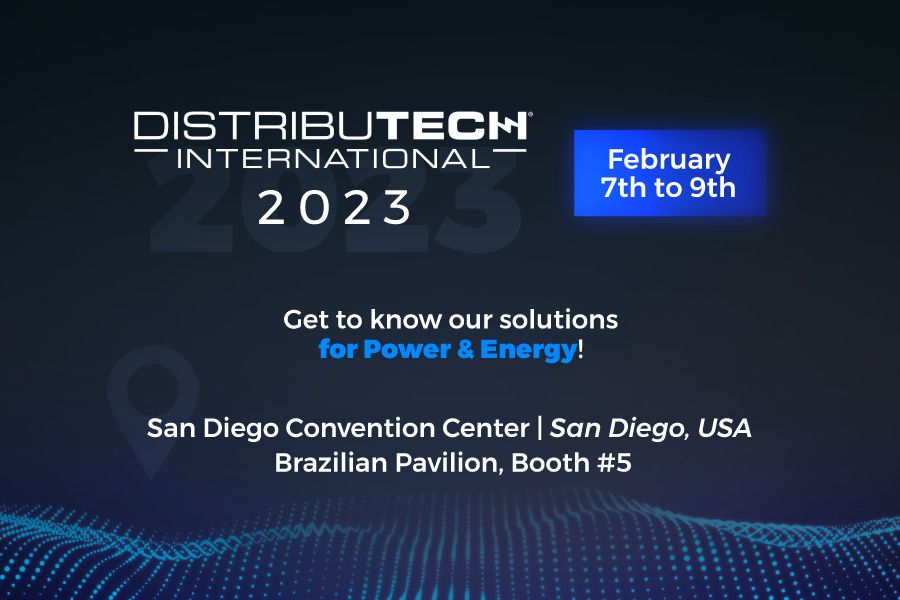 DISTRIBUTECH®
INTERNATIONAL
2023

February 7th to 9th

Get to know our solutions for Power & Energy!

San Diego Convention Center | San Diego, USA
Brazilian Pavilion, Booth #5